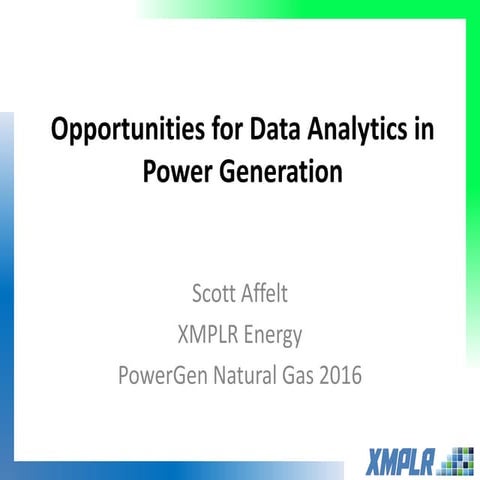 Opportunities for Data Analytics in Power Generation

Scott Affelt
XMPLR Energy
PowerGen Natural Gas 2016

XMPLR